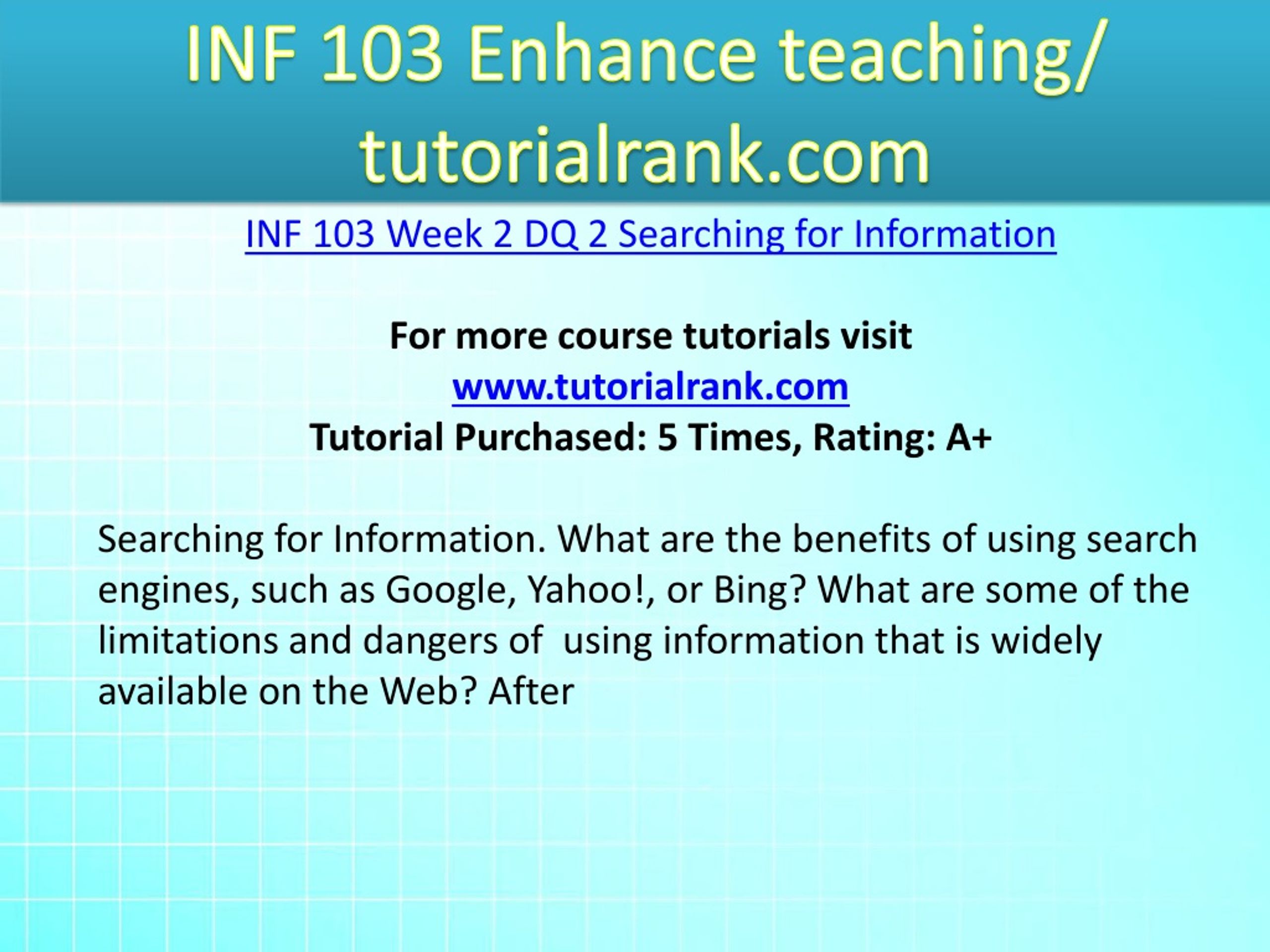 INF 103 Enhance teaching/ tutorialrank.com

INF 103 Week 2 DQ 2 Searching for Information

For more course tutorials visit
www.tutorialrank.com
Tutorial Purchased: 5 Times, Rating: A+

Searching for Information. What are the benefits of using search engines, such as Google, Yahoo!, or Bing? What are some of the limitations and dangers of using information that is widely available on the Web? After